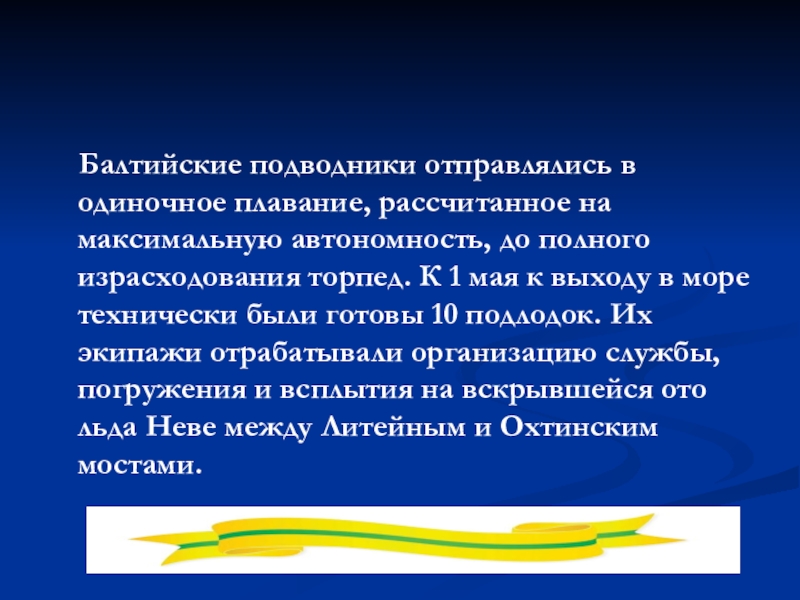 Балтийские подводники отправлялись в одиночное плавание, рассчитанное на максимальную автономность, до полного израсходования торпед. К 1 мая к выходу в море технически были готовы 10 подлодок. Их экипажи отрабатывали организацию службы, погружения и всплытия на вскрывшейся ото льда Неве между Литейным и Охтинским мостами.